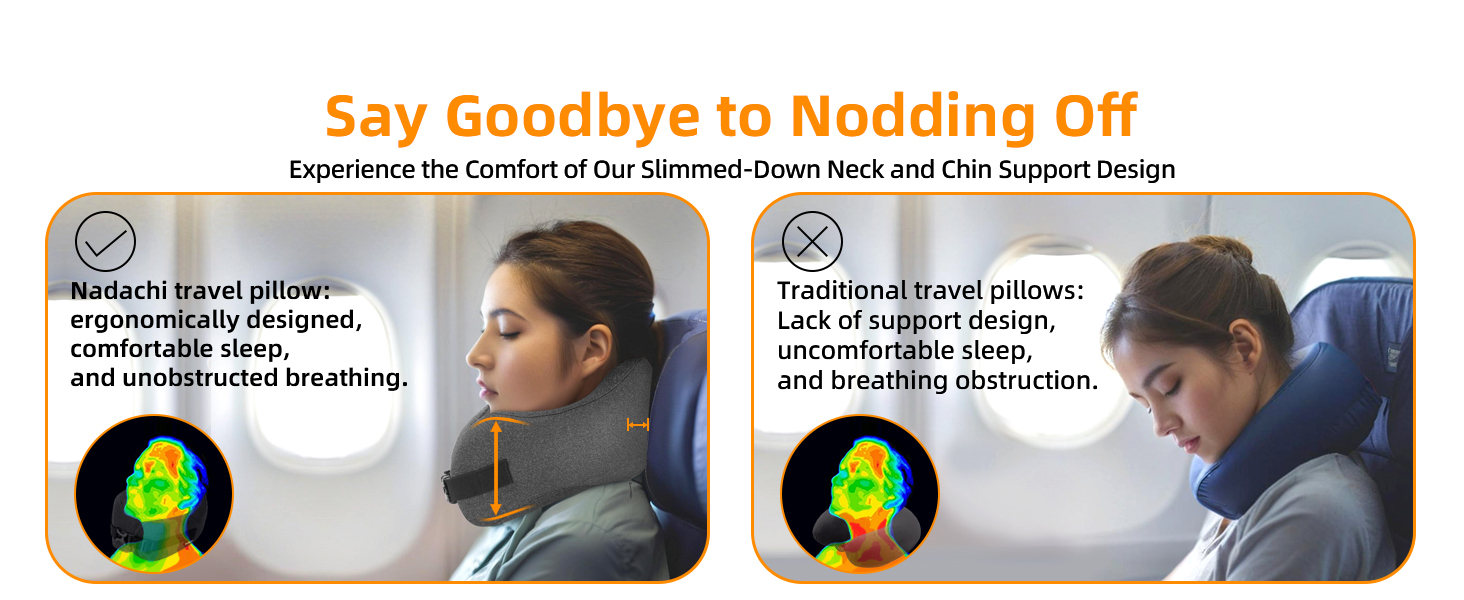 Say Goodbye to Nodding Off

Experience the Comfort of Our Slimmed-Down Neck and Chin Support Design

Nadachi travel pillow: ergonomically designed, comfortable sleep, and unobstructed breathing.

Traditional travel pillows: Lack of support design, uncomfortable sleep, and breathing obstruction.